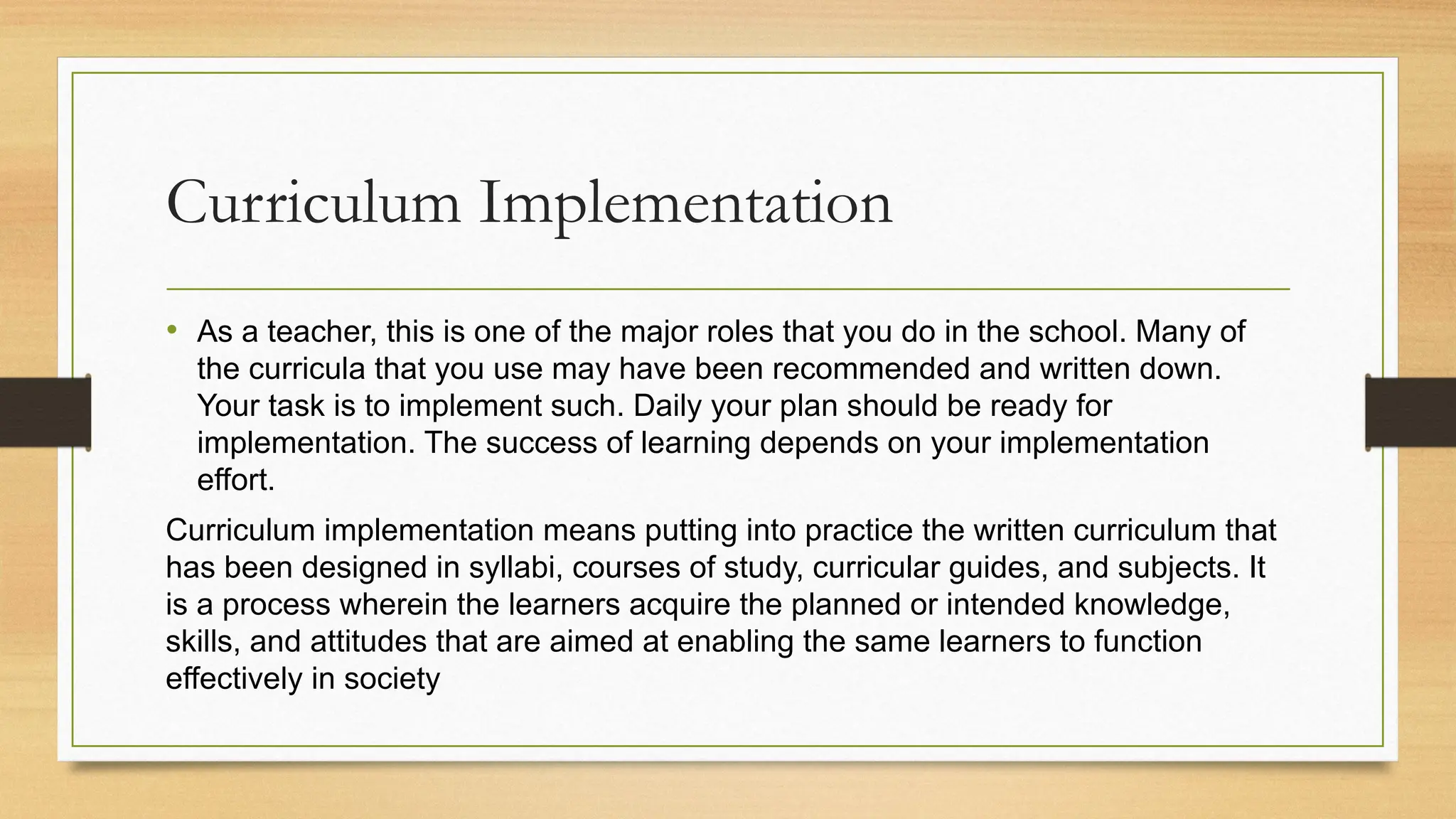 Curriculum Implementation

• As a teacher, this is one of the major roles that you do in the school. Many of the curricula that you use may have been recommended and written down. Your task is to implement such. Daily your plan should be ready for implementation. The success of learning depends on your implementation effort.

Curriculum implementation means putting into practice the written curriculum that has been designed in syllabi, courses of study, curricular guides, and subjects. It is a process wherein the learners acquire the planned or intended knowledge, skills, and attitudes that are aimed at enabling the same learners to function effectively in society